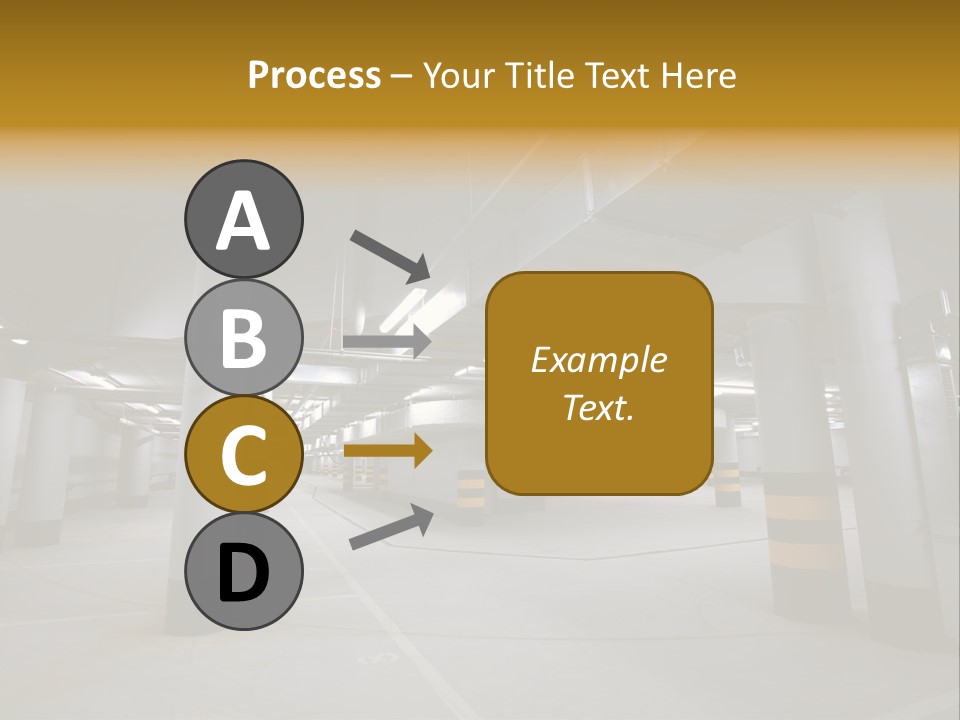 Process – Your Title Text Here

A

B

C

D

Example Text.